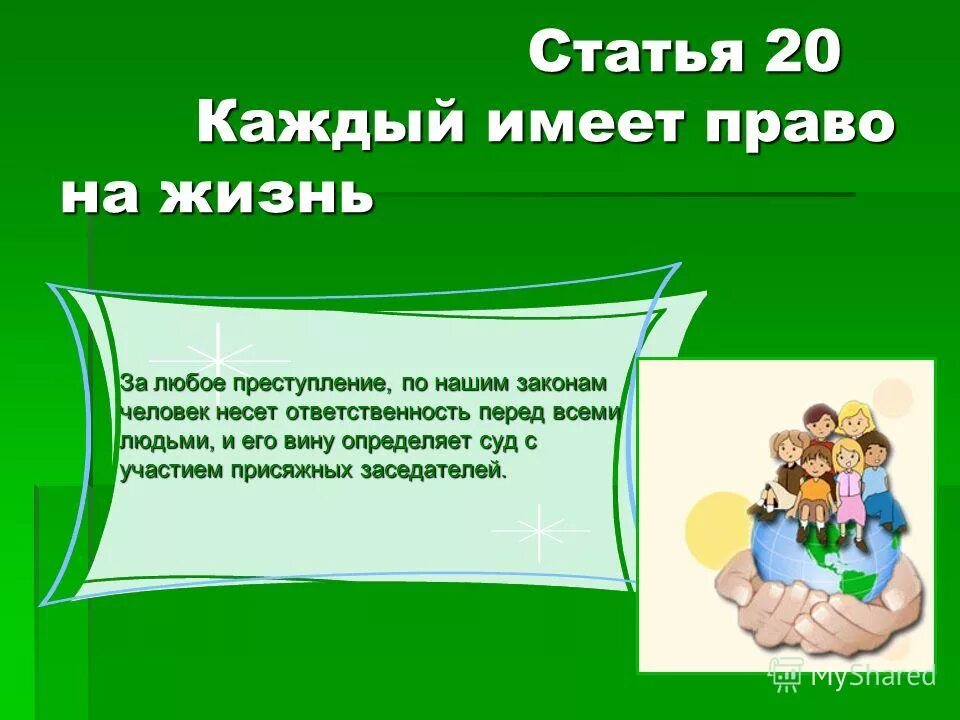 Статья 20
Каждый имеет право на жизнь

За любое преступление, по нашим законам человек несет ответственность перед всеми людьми, и его вину определяет суд с участием присяжных заседателей.

MyShared